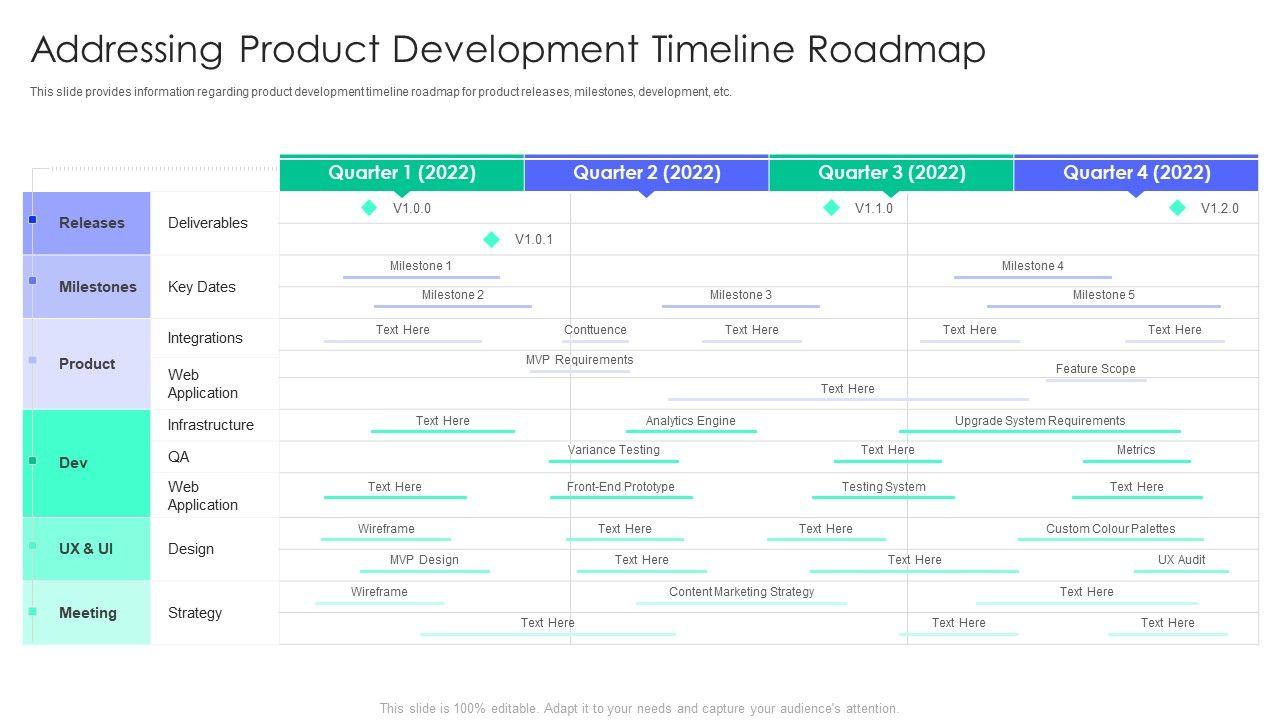 Addressing Product Development Timeline Roadmap

This slide provides information regarding product development timeline roadmap for product releases, milestones, development, etc.

Quarter 1 (2022) Quarter 2 (2022) Quarter 3 (2022) Quarter 4 (2022)

Releases
Deliverables
V1.0.0 V1.1.0 V1.2.0
V1.0.1

Milestones
Key Dates
Milestone 1 Milestone 4
Milestone 2 Milestone 3 Milestone 5

Product
Integrations
Text Here Conttuence Text Here Text Here Text Here
Web Application
MVP Requirements Feature Scope
Text Here

Dev
Infrastructure
Text Here Analytics Engine Upgrade System Requirements
QA
Variance Testing Text Here Metrics
Web Application
Text Here Front-End Prototype Testing System Text Here

UX & UI
Design
Wireframe Text Here Text Here Custom Colour Palettes
MVP Design Text Here Text Here UX Audit

Meeting
Strategy
Wireframe Content Marketing Strategy Text Here
Text Here Text Here Text Here

This slide is 100% editable. Adapt it to your needs and capture your audience's attention.